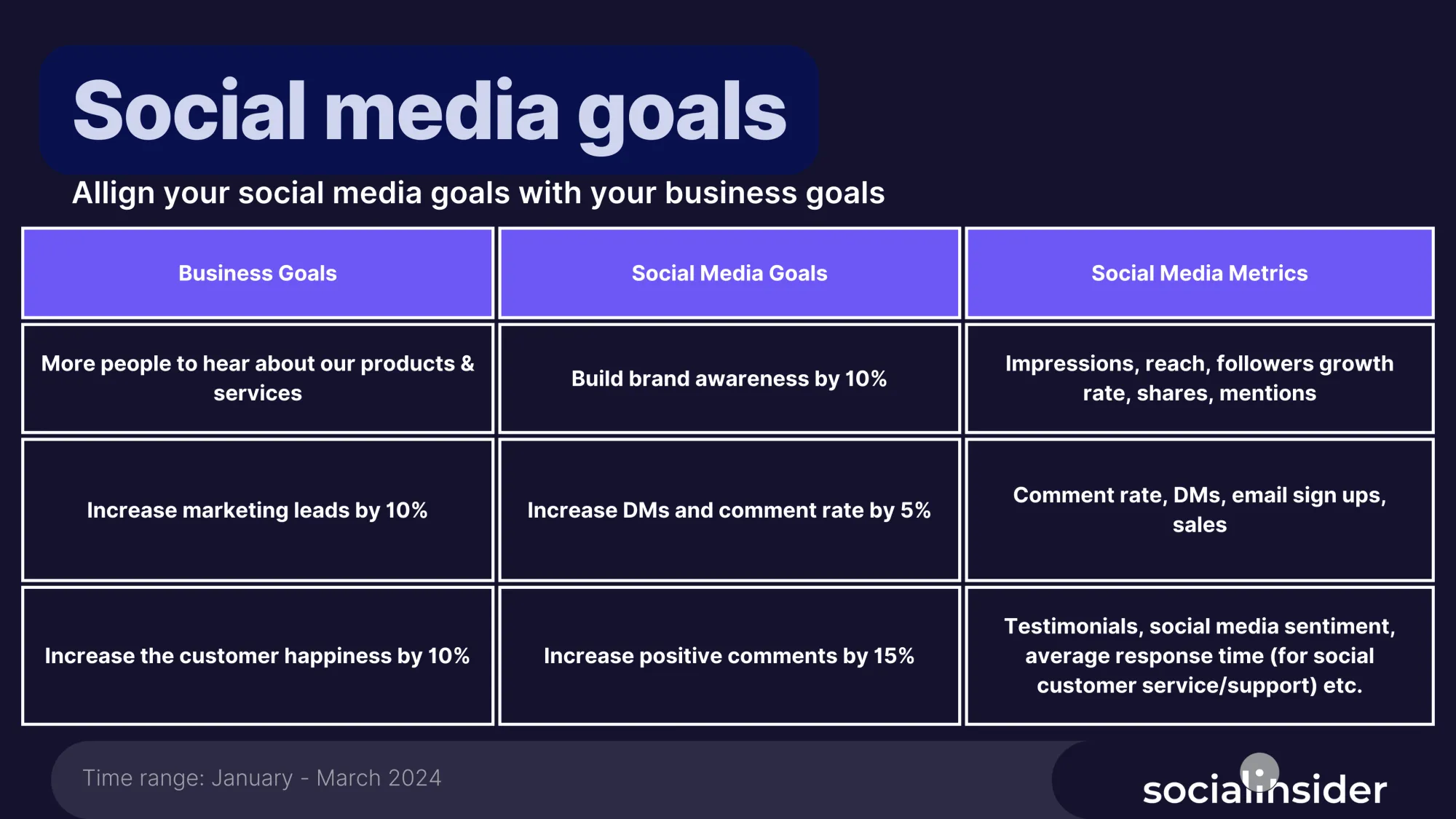 Social media goals

Allign your social media goals with your business goals

| Business Goals | Social Media Goals | Social Media Metrics |
|---|---|---|
| More people to hear about our products & services | Build brand awareness by 10% | Impressions, reach, followers growth rate, shares, mentions |
| Increase marketing leads by 10% | Increase DMs and comment rate by 5% | Comment rate, DMs, email sign ups, sales |
| Increase the customer happiness by 10% | Increase positive comments by 15% | Testimonials, social media sentiment, average response time (for social customer service/support) etc. |

Time range: January - March 2024

socialinsider